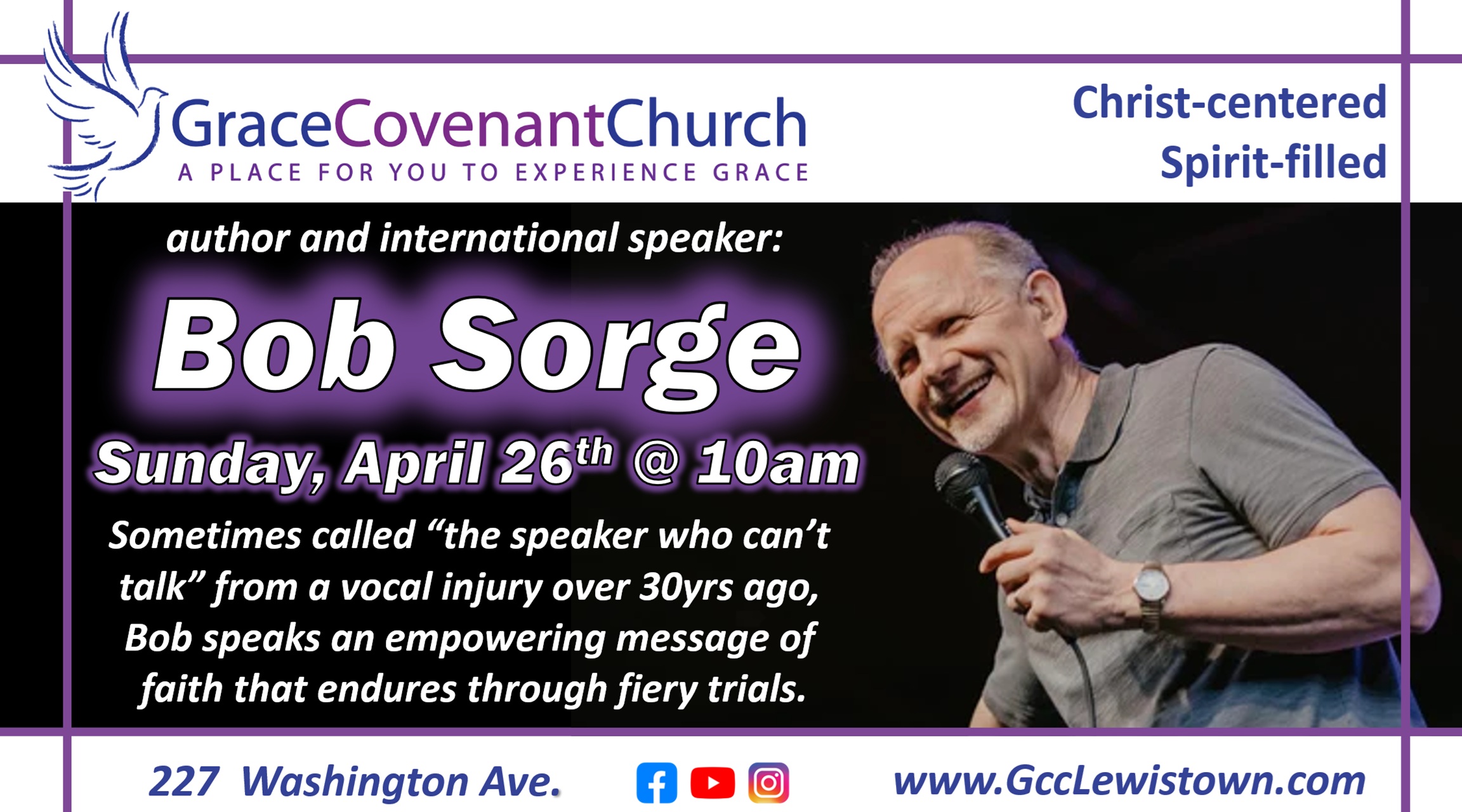 GraceCovenantChurch
A PLACE FOR YOU TO EXPERIENCE GRACE

Christ-centered
Spirit-filled

author and international speaker:

Bob Sorge

Sunday, April 26$^{th}$ @ 10am

Sometimes called “the speaker who can’t talk” from a vocal injury over 30yrs ago, Bob speaks an empowering message of faith that endures through fiery trials.

227 Washington Ave.

www.GccLewistown.com